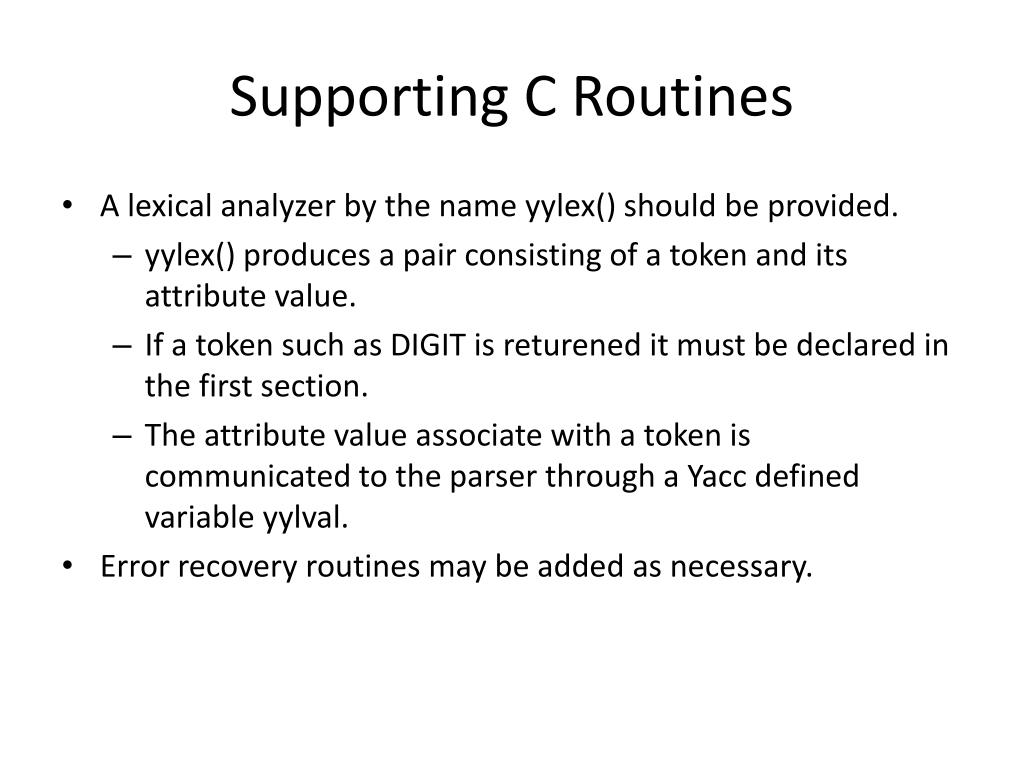 Supporting C Routines

• A lexical analyzer by the name yylex() should be provided.
– yylex() produces a pair consisting of a token and its attribute value.
– If a token such as DIGIT is returened it must be declared in the first section.
– The attribute value associate with a token is communicated to the parser through a Yacc defined variable yylval.
• Error recovery routines may be added as necessary.